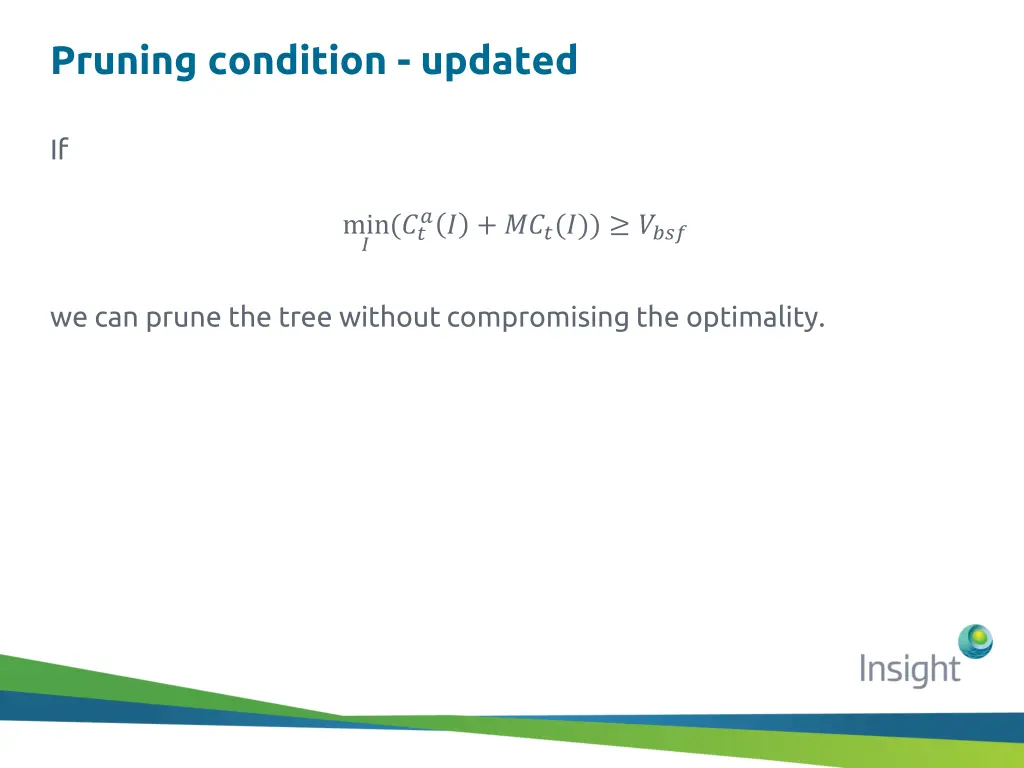 Pruning condition - updated

If

$\min_{I}(C_t^a(I) + MC_t(I)) \geq V_{bsf}$

we can prune the tree without compromising the optimality.

Insight